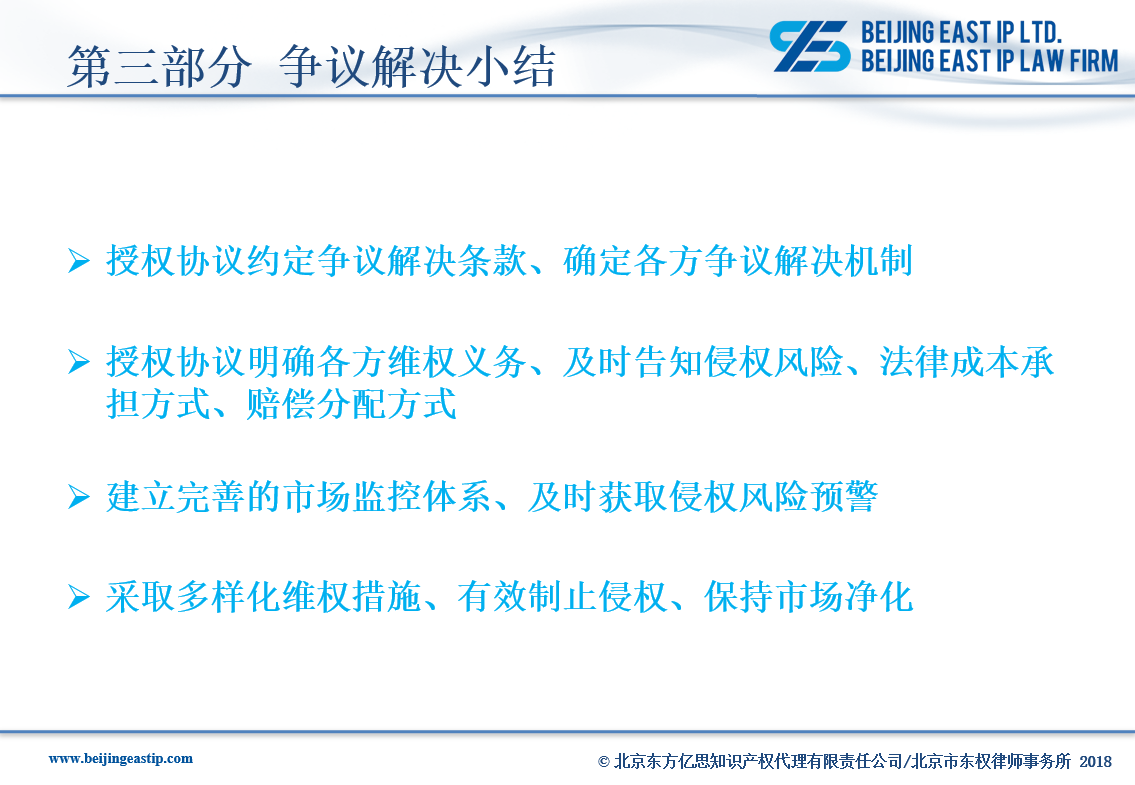 第三部分 争议解决小结

BEIJING EAST IP LTD.
BEIJING EAST IP LAW FIRM

➢ 授权协议约定争议解决条款、确定各方争议解决机制

➢ 授权协议明确各方维权义务、及时告知侵权风险、法律成本承担方式、赔偿分配方式

➢ 建立完善的市场监控体系、及时获取侵权风险预警

➢ 采取多样化维权措施、有效制止侵权、保持市场净化

www.beijingeastip.com

© 北京东方亿思知识产权代理有限责任公司/北京市东权律师事务所 2018